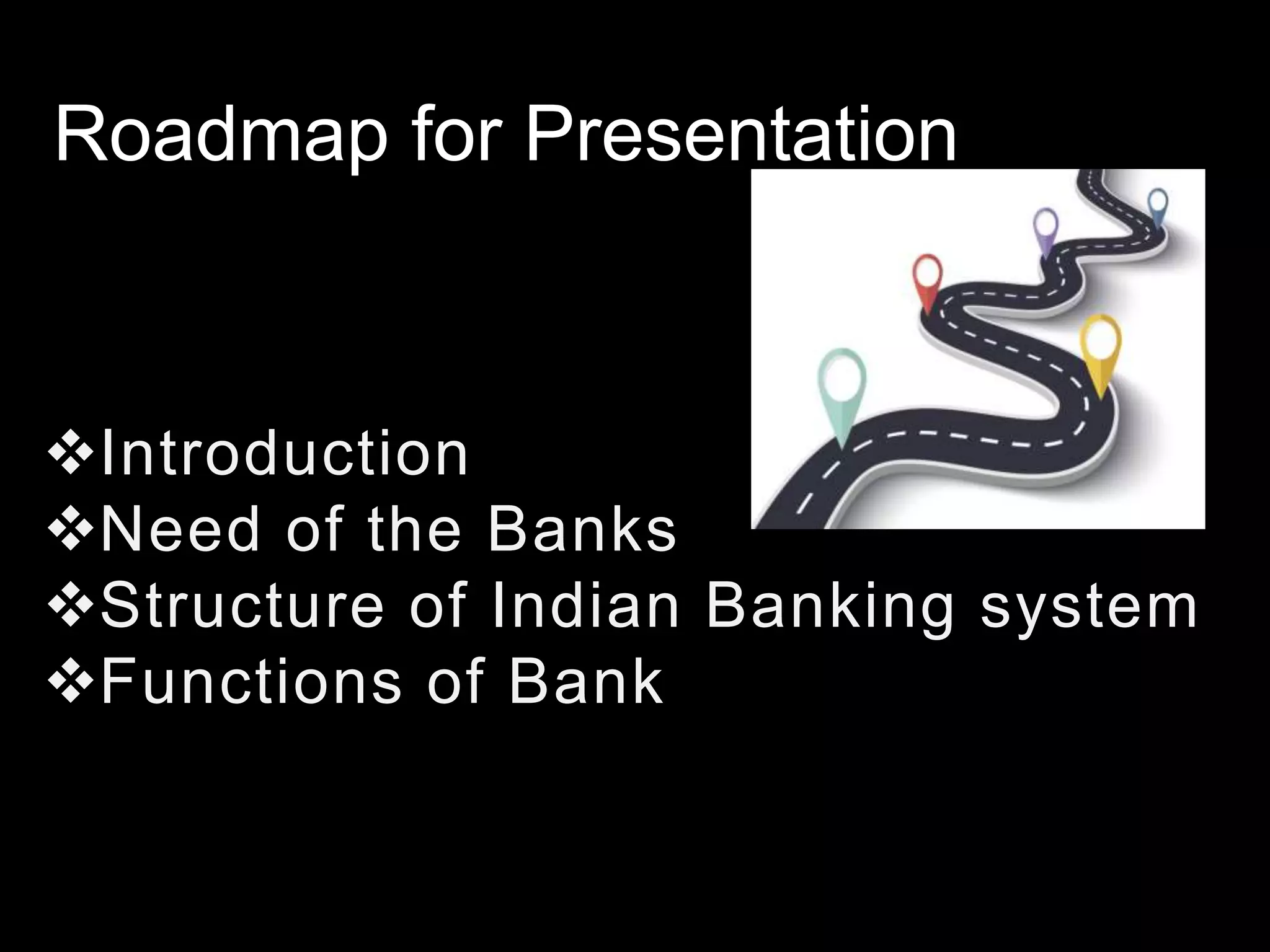 Roadmap for Presentation

❖Introduction
❖Need of the Banks
❖Structure of Indian Banking system
❖Functions of Bank